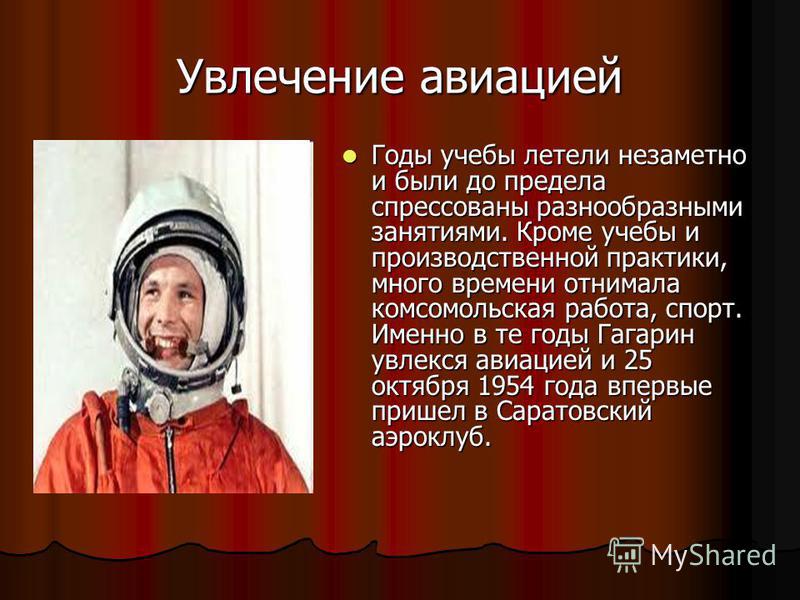 Увлечение авиацией

Годы учебы летели незаметно и были до предела спрессованы разнообразными занятиями. Кроме учебы и производственной практики, много времени отнимала комсомольская работа, спорт. Именно в те годы Гагарин увлекся авиацией и 25 октября 1954 года впервые пришел в Саратовский аэроклуб.

MyShared